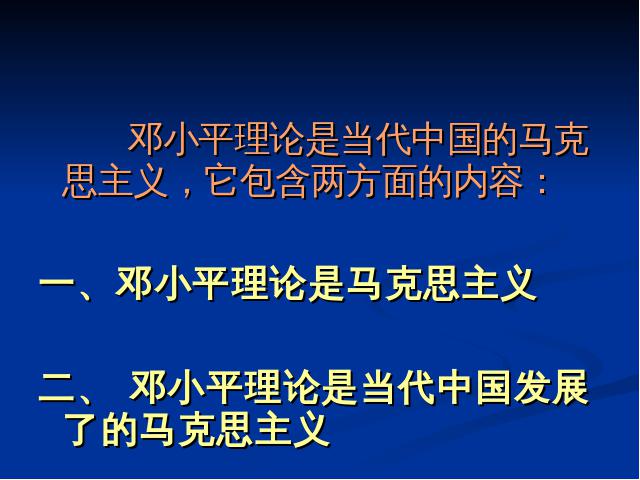 邓小平理论是当代中国的马克思主义，它包含两方面的内容：

一、邓小平理论是马克思主义

二、 邓小平理论是当代中国发展了的马克思主义